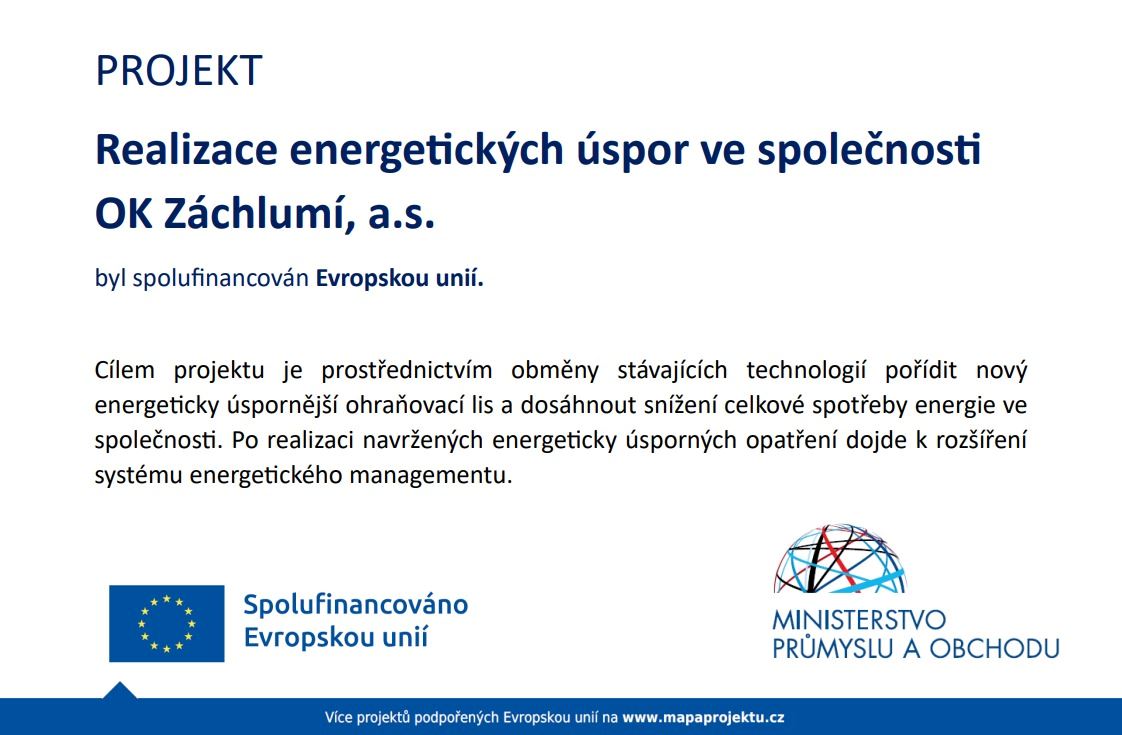 PROJEKT

Realizace energetických úspor ve společnosti OK Záchlumí, a.s.

byl spolufinancován Evropskou unií.

Cílem projektu je prostřednictvím obměny stávajících technologií pořídit nový energeticky úspornější ohraňovací lis a dosáhnout snížení celkové spotřeby energie ve společnosti. Po realizaci navržených energeticky úsporných opatření dojde k rozšíření systému energetického managementu.

Spolufinancováno Evropskou unií

MINISTERSTVO PRŮMYSLU A OBCHODU

Více projektů podpořených Evropskou unií na www.mapaprojektu.cz